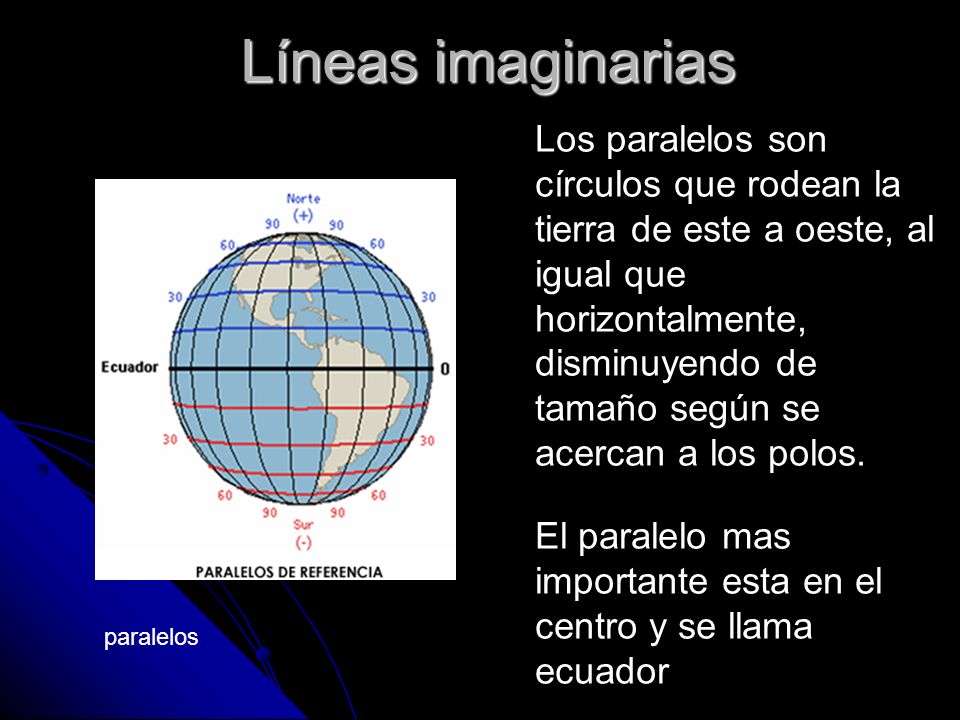 Líneas imaginarias

Norte
(+)
90 90
60 60
30 30
Ecuador 0
30 30
60 60
90 90
Sur
(-)
PARALELOS DE REFERENCIA

paralelos

Los paralelos son círculos que rodean la tierra de este a oeste, al igual que horizontalmente, disminuyendo de tamaño según se acercan a los polos.

El paralelo mas importante esta en el centro y se llama ecuador